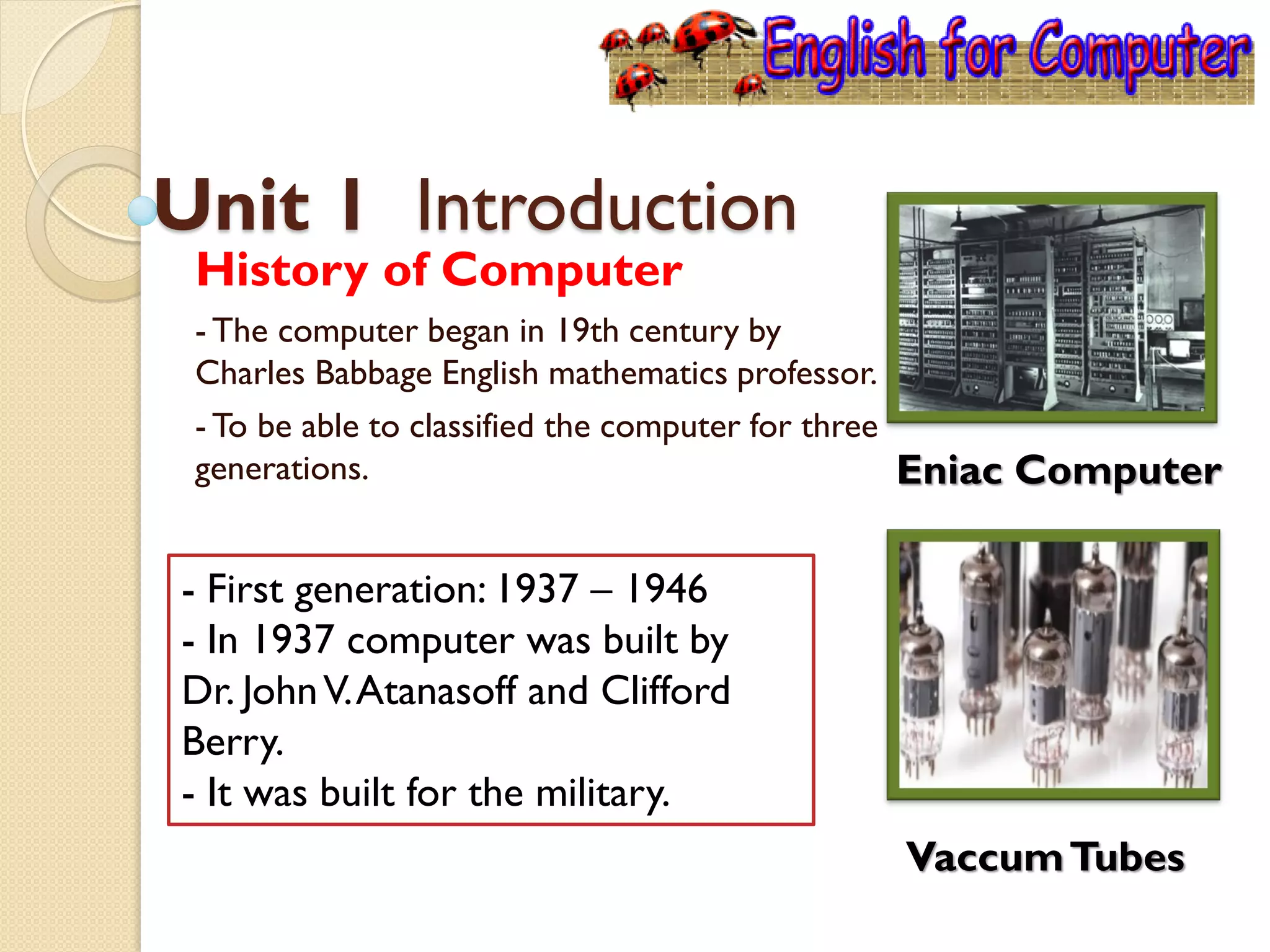 English for Computer

Unit 1 Introduction

History of Computer

- The computer began in 19th century by Charles Babbage English mathematics professor.

- To be able to classified the computer for three generations.

Eniac Computer

- First generation: 1937 – 1946
- In 1937 computer was built by Dr. John V. Atanasoff and Clifford Berry.
- It was built for the military.

Vaccum Tubes